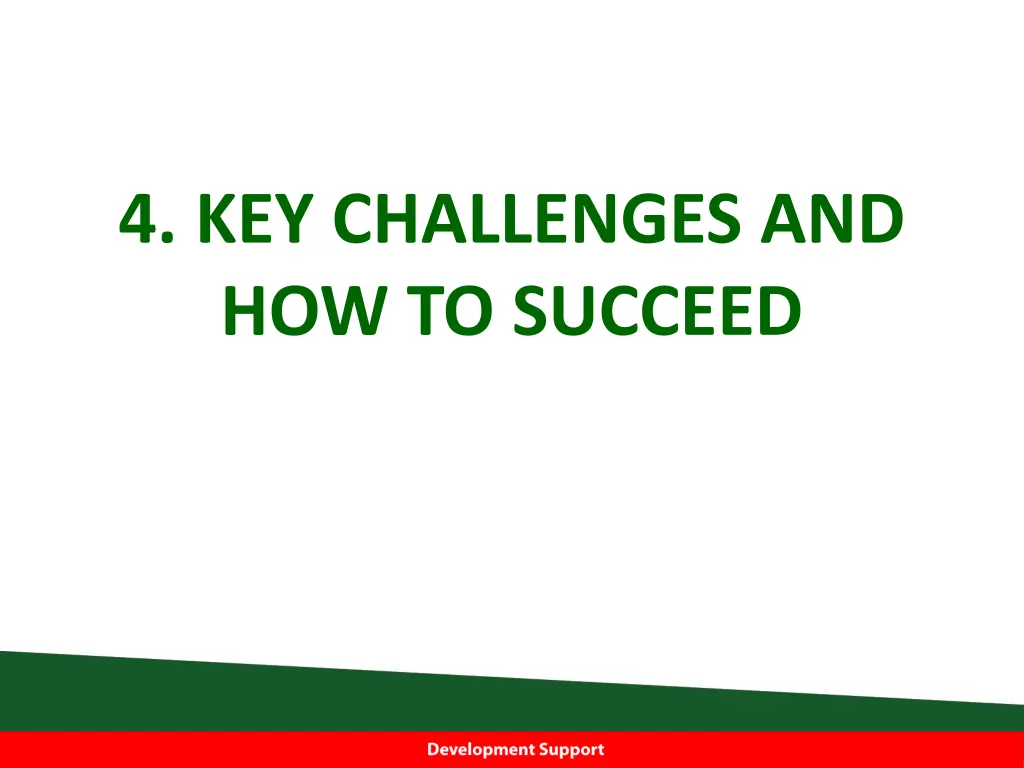 4. KEY CHALLENGES AND HOW TO SUCCEED

Development Support